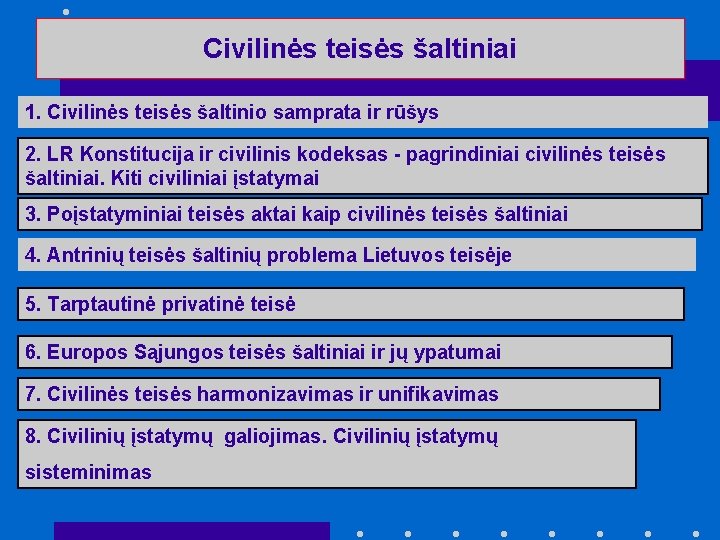 Civilinės teisės šaltiniai

1. Civilinės teisės šaltinio samprata ir rūšys

2. LR Konstitucija ir civilinis kodeksas - pagrindiniai civilinės teisės šaltiniai. Kiti civiliniai įstatymai

3. Poįstatyminiai teisės aktai kaip civilinės teisės šaltiniai

4. Antrinių teisės šaltinių problema Lietuvos teisėje

5. Tarptautinė privatinė teisė

6. Europos Sąjungos teisės šaltiniai ir jų ypatumai

7. Civilinės teisės harmonizavimas ir unifikavimas

8. Civilinių įstatymų galiojimas. Civilinių įstatymų sisteminimas